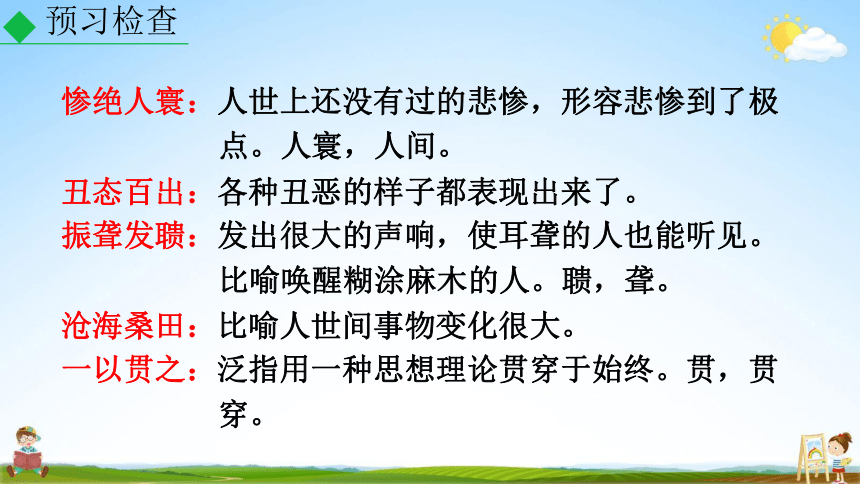 预习检查

惨绝人寰：人世上还没有过的悲惨，形容悲惨到了极点。人寰，人间。

丑态百出：各种丑恶的样子都表现出来了。

振聋发聩：发出很大的声响，使耳聋的人也能听见。比喻唤醒糊涂麻木的人。聩，聋。

沧海桑田：比喻人世间事物变化很大。

一以贯之：泛指用一种思想理论贯穿于始终。贯，贯穿。